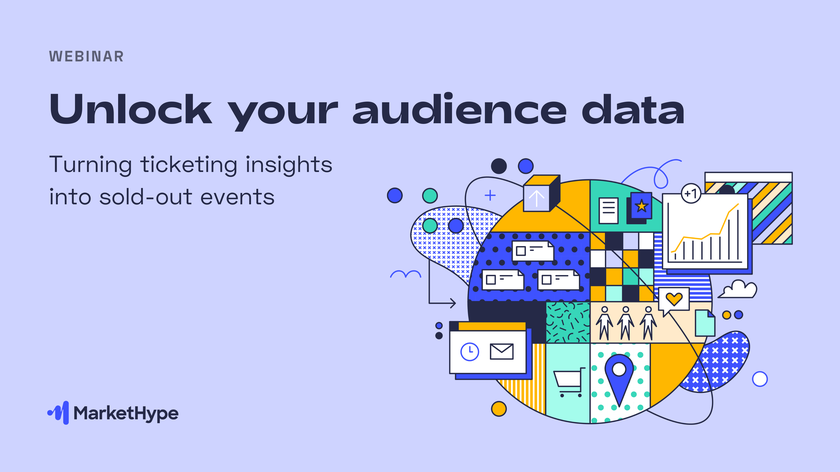 WEBINAR

Unlock your audience data

Turning ticketing insights into sold-out events

+1

MarketHype